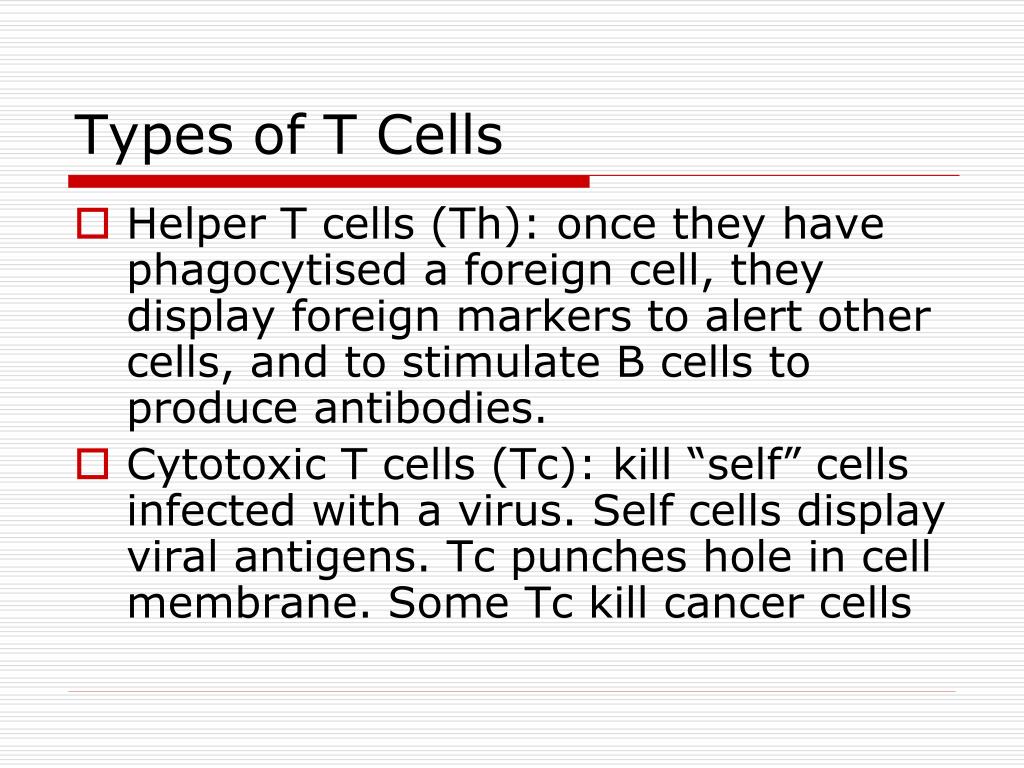 Types of T Cells

Helper T cells (Th): once they have phagocytised a foreign cell, they display foreign markers to alert other cells, and to stimulate B cells to produce antibodies.

Cytotoxic T cells (Tc): kill “self” cells infected with a virus. Self cells display viral antigens. Tc punches hole in cell membrane. Some Tc kill cancer cells